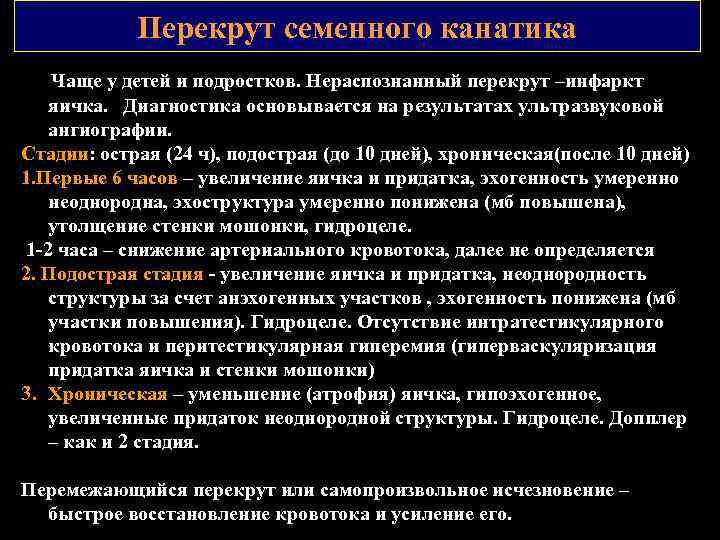 Перекрут семенного канатика

Чаще у детей и подростков. Нераспознанный перекрут –инфаркт яичка. Диагностика основывается на результатах ультразвуковой ангиографии.

Стадии: острая (24 ч), подострая (до 10 дней), хроническая(после 10 дней)

1.Первые 6 часов – увеличение яичка и придатка, эхогенность умеренно неоднородна, эхоструктура умеренно понижена (мб повышена), утолщение стенки мошонки, гидроцеле.

1-2 часа – снижение артериального кровотока, далее не определяется

2. Подострая стадия - увеличение яичка и придатка, неоднородность структуры за счет анэхогенных участков , эхогенность понижена (мб участки повышения). Гидроцеле. Отсутствие интратестикулярного кровотока и перитестикулярная гиперемия (гиперваскуляризация придатка яичка и стенки мошонки)

3. Хроническая – уменьшение (атрофия) яичка, гипоэхогенное, увеличенные придаток неоднородной структуры. Гидроцеле. Допплер – как и 2 стадия.

Перемежающийся перекрут или самопроизвольное исчезновение – быстрое восстановление кровотока и усиление его.